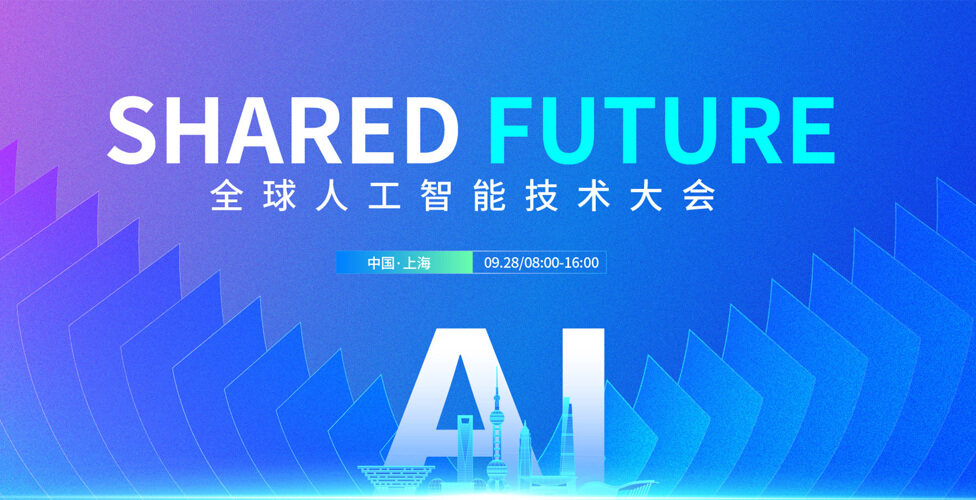 SHARED FUTURE
全球人工智能技术大会

中国·上海 09.28/08:00-16:00

AI